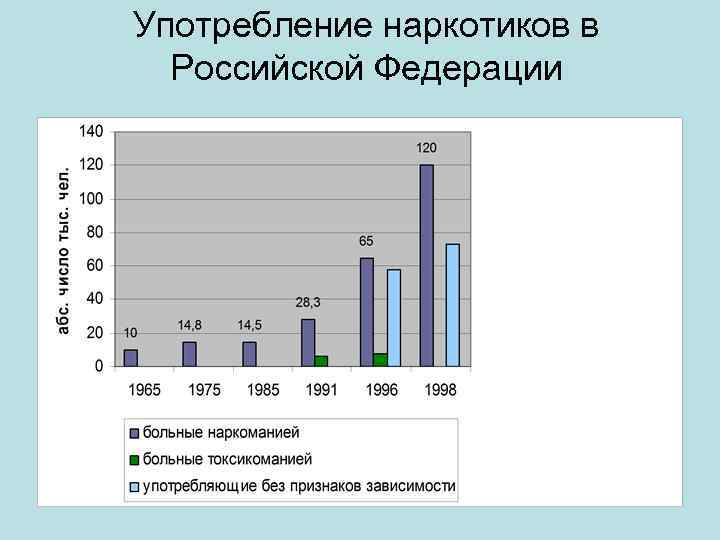 Употребление наркотиков в Российской Федерации

абс. число тыс. чел.

140
120
100
80
60
40
20
0

10
14,8
14,5
28,3
65
120

1965 1975 1985 1991 1996 1998

больные наркоманией
больные токсикоманией
употребляющие без признаков зависимости